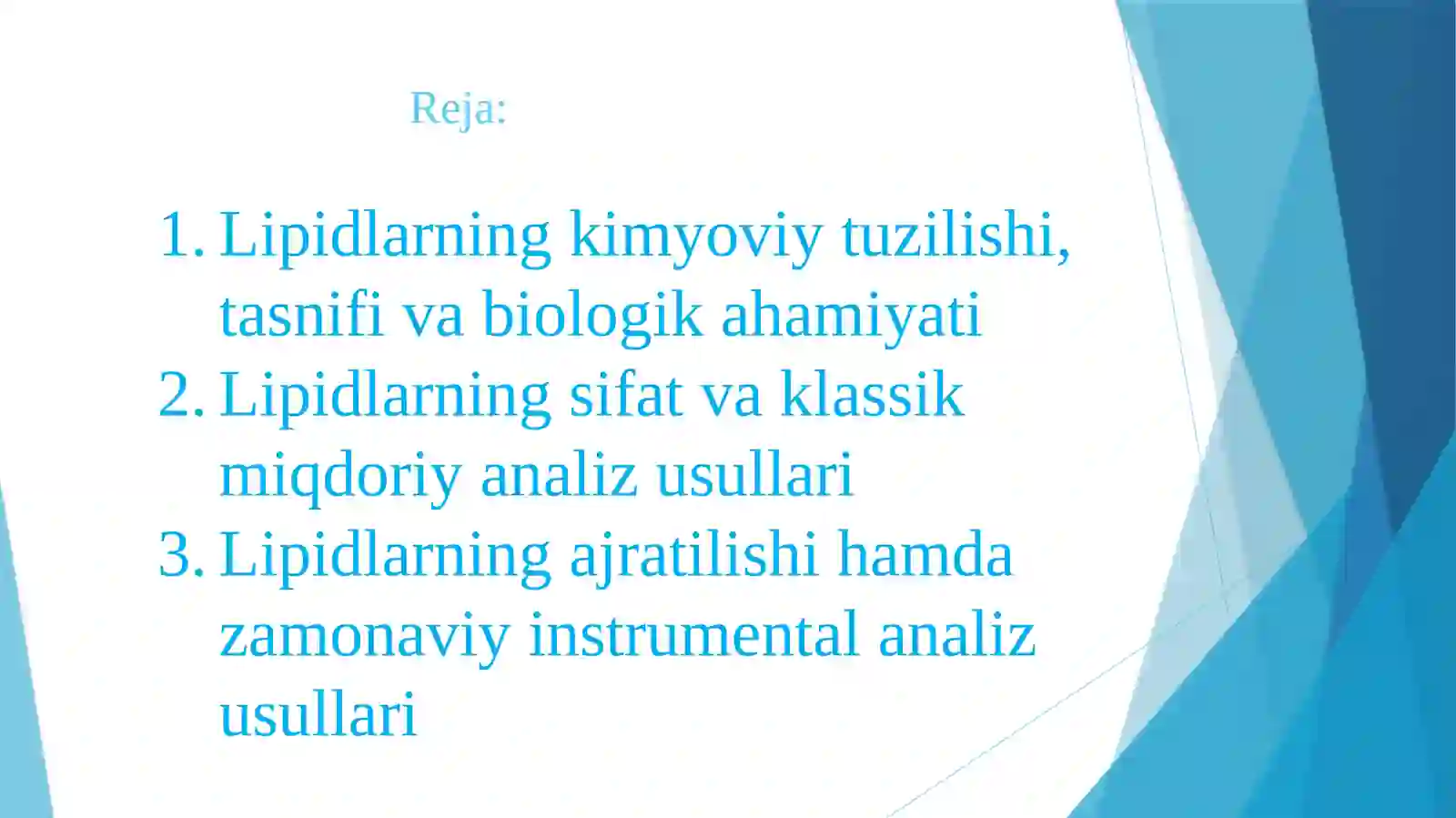 Reja:

1. Lipidlarning kimyoviy tuzilishi, tasnifi va biologik ahamiyati
2. Lipidlarning sifat va klassik miqdoriy analiz usullari
3. Lipidlarning ajratilishi hamda zamonaviy instrumental analiz usullari